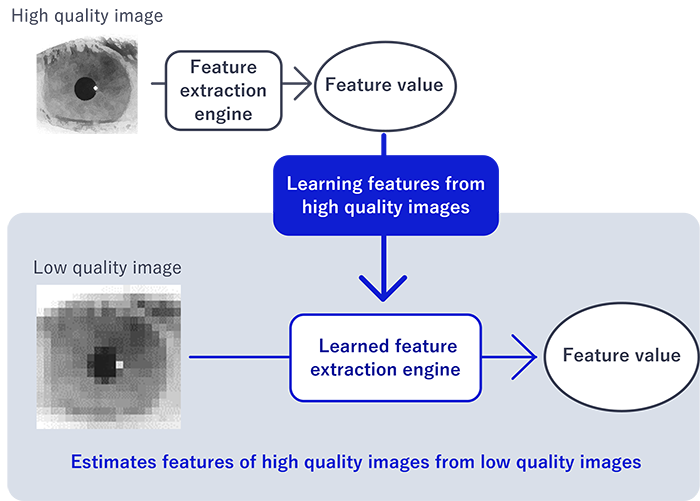 High quality image

Feature extraction engine

Feature value

Learning features from high quality images

Low quality image

Learned feature extraction engine

Feature value

Estimates features of high quality images from low quality images